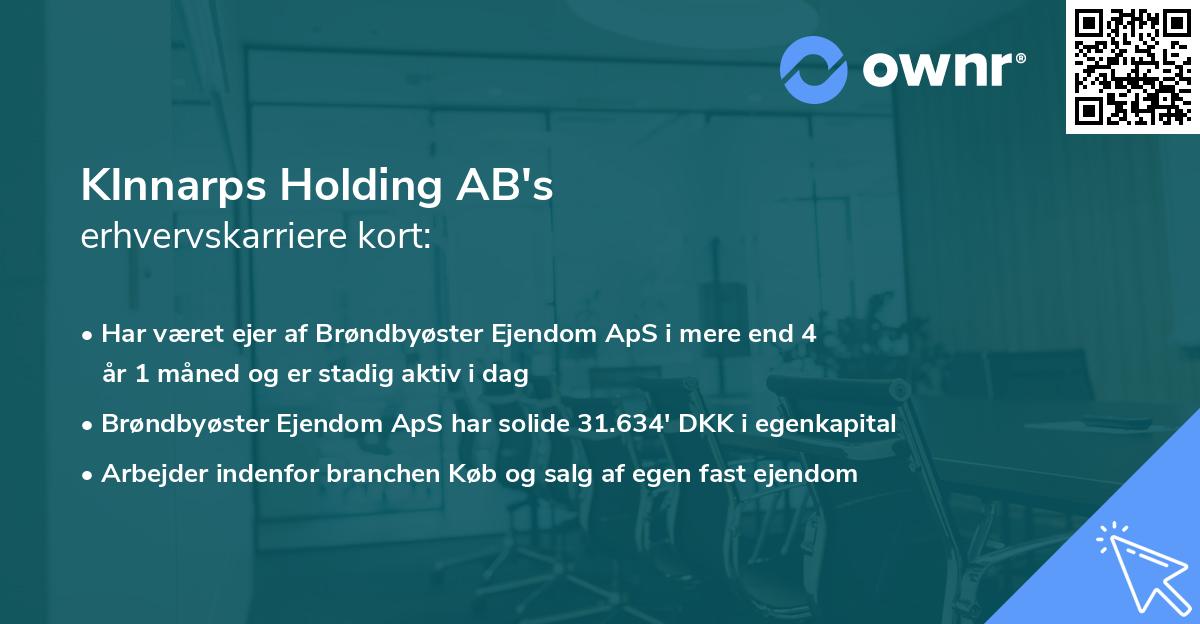 ownr®

KInnarps Holding AB's
erhvervskarriere kort:

• Har været ejer af Brøndbyøster Ejendom ApS i mere end 4 år 1 måned og er stadig aktiv i dag
• Brøndbyøster Ejendom ApS har solide 31.634' DKK i egenkapital
• Arbejder indenfor branchen Køb og salg af egen fast ejendom